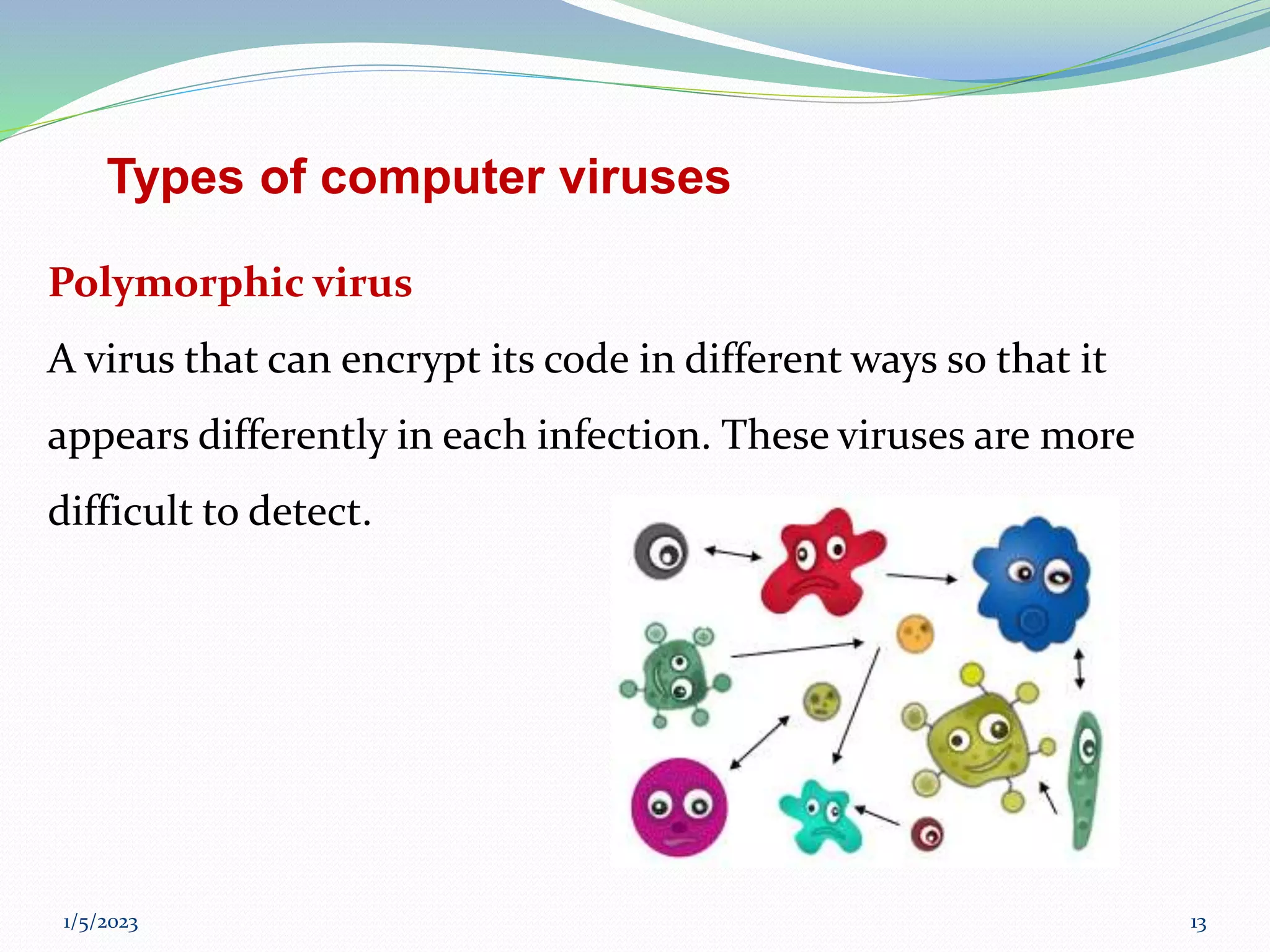 Types of computer viruses

Polymorphic virus

A virus that can encrypt its code in different ways so that it appears differently in each infection. These viruses are more difficult to detect.

1/5/2023

13